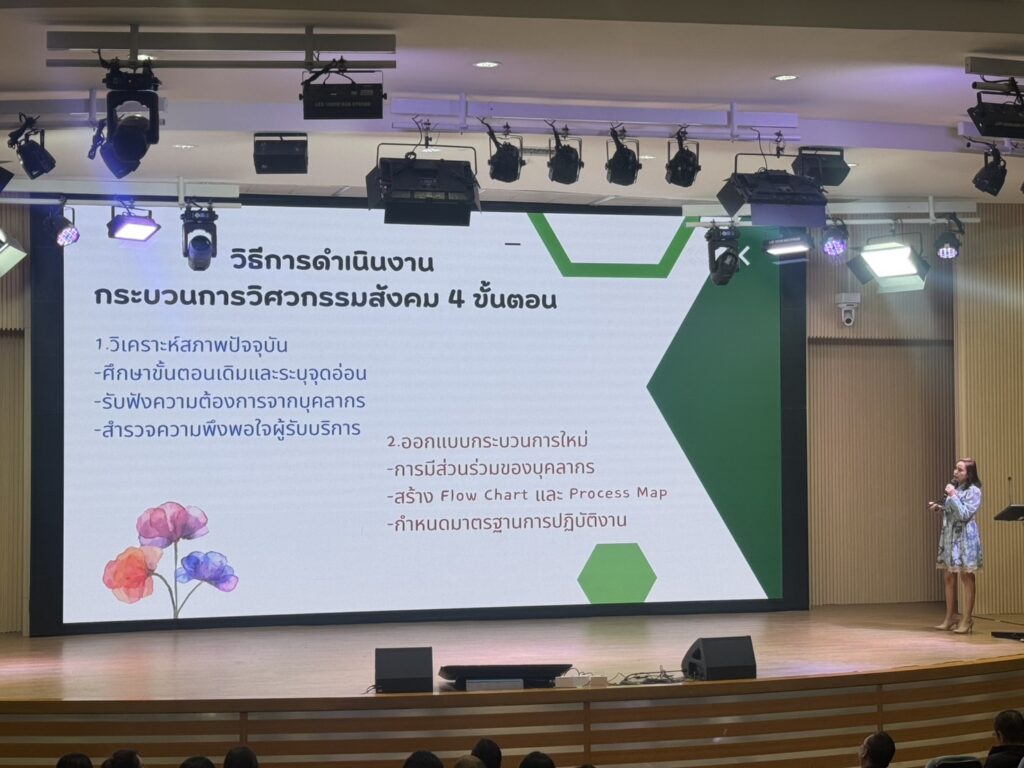 วิธีการดำเนินงาน
กระบวนการวิศวกรรมสังคม 4 ขั้นตอน

1.วิเคราะห์สภาพปัจจุบัน
-ศึกษาขั้นตอนเดิมและระบุจุดอ่อน
-รับฟังความต้องการจากบุคลากร
-สำรวจความพึงพอใจผู้รับบริการ

2.ออกแบบกระบวนการใหม่
-การมีส่วนร่วมของบุคลากร
-สร้าง Flow Chart และ Process Map
-กำหนดมาตรฐานการปฏิบัติงาน